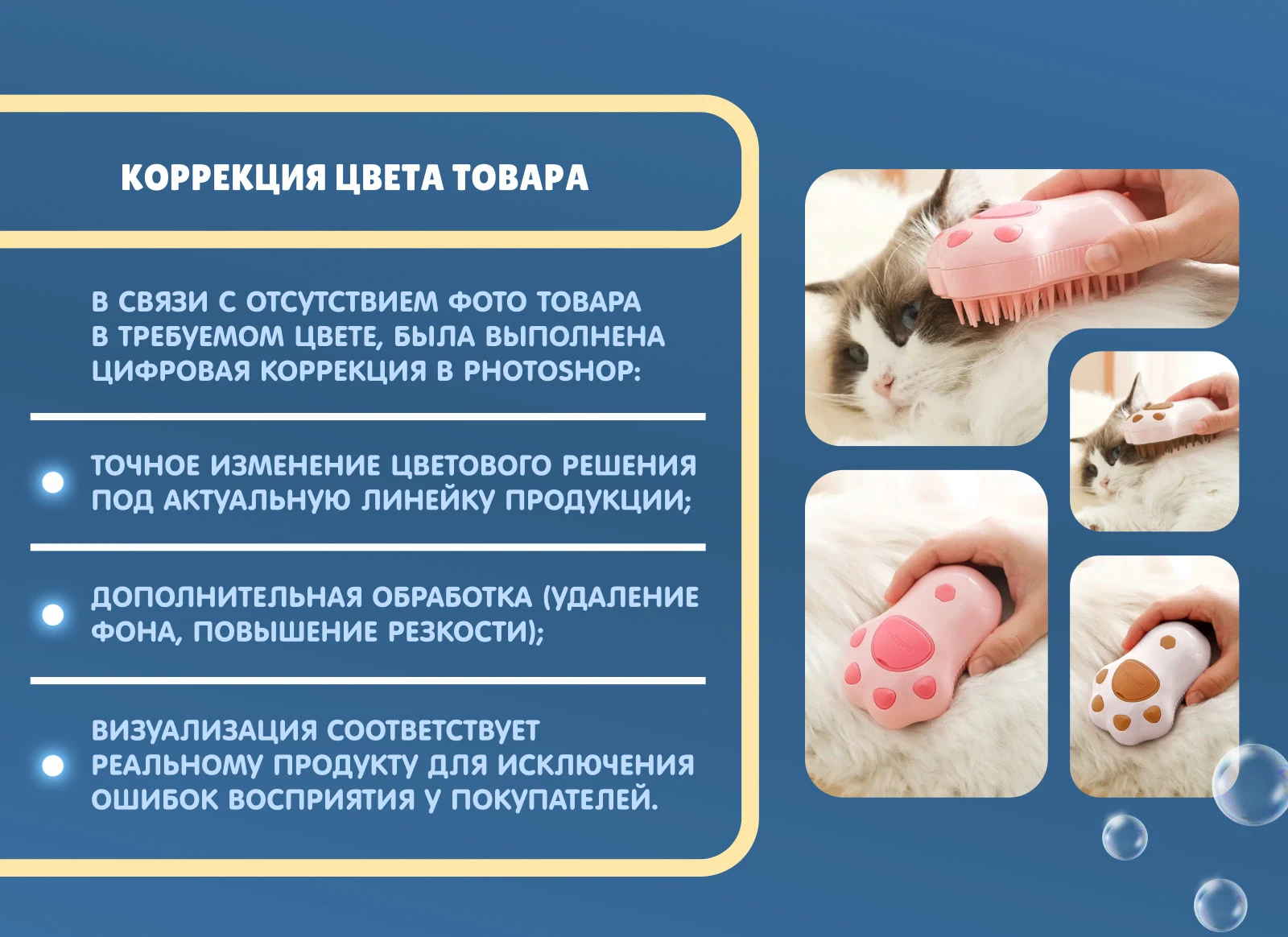 КОРРЕКЦИЯ ЦВЕТА ТОВАРА

В СВЯЗИ С ОТСУТСТВИЕМ ФОТО ТОВАРА В ТРЕБУЕМОМ ЦВЕТЕ, БЫЛА ВЫПОЛНЕНА ЦИФРОВАЯ КОРРЕКЦИЯ В PHOTOSHOP:

ТОЧНОЕ ИЗМЕНЕНИЕ ЦВЕТОВОГО РЕШЕНИЯ ПОД АКТУАЛЬНУЮ ЛИНЕЙКУ ПРОДУКЦИИ;

ДОПОЛНИТЕЛЬНАЯ ОБРАБОТКА (УДАЛЕНИЕ ФОНА, ПОВЫШЕНИЕ РЕЗКОСТИ);

ВИЗУАЛИЗАЦИЯ СООТВЕТСТВУЕТ РЕАЛЬНОМУ ПРОДУКТУ ДЛЯ ИСКЛЮЧЕНИЯ ОШИБОК ВОСПРИЯТИЯ У ПОКУПАТЕЛЕЙ.